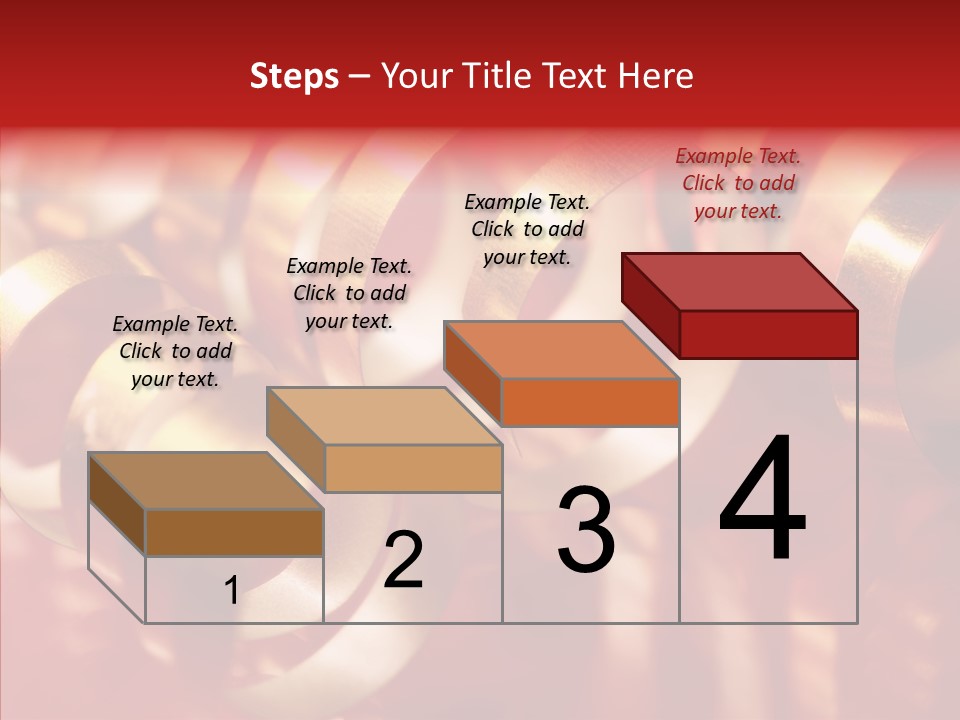 Steps – Your Title Text Here

Example Text. Click to add your text.

Example Text. Click to add your text.

Example Text. Click to add your text.

Example Text. Click to add your text.

1

2

3

4